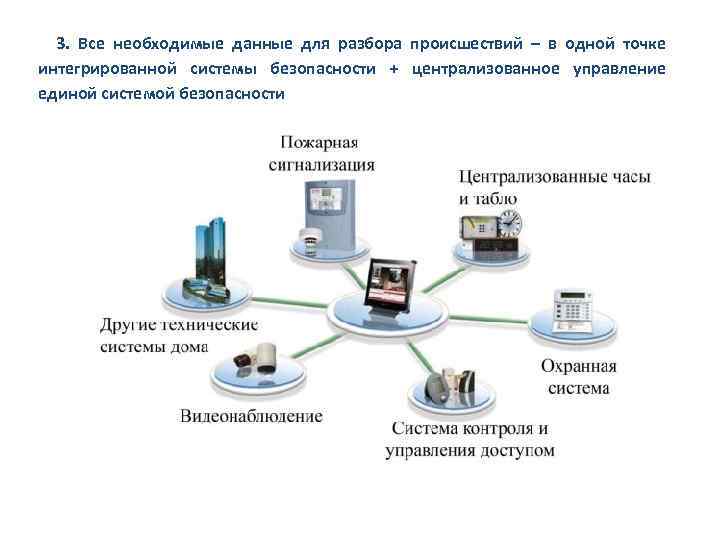 3. Все необходимые данные для разбора происшествий – в одной точке интегрированной системы безопасности + централизованное управление единой системой безопасности

Пожарная сигнализация

Централизованные часы и табло

Другие технические системы дома

Охранная система

Видеонаблюдение

Система контроля и управления доступом